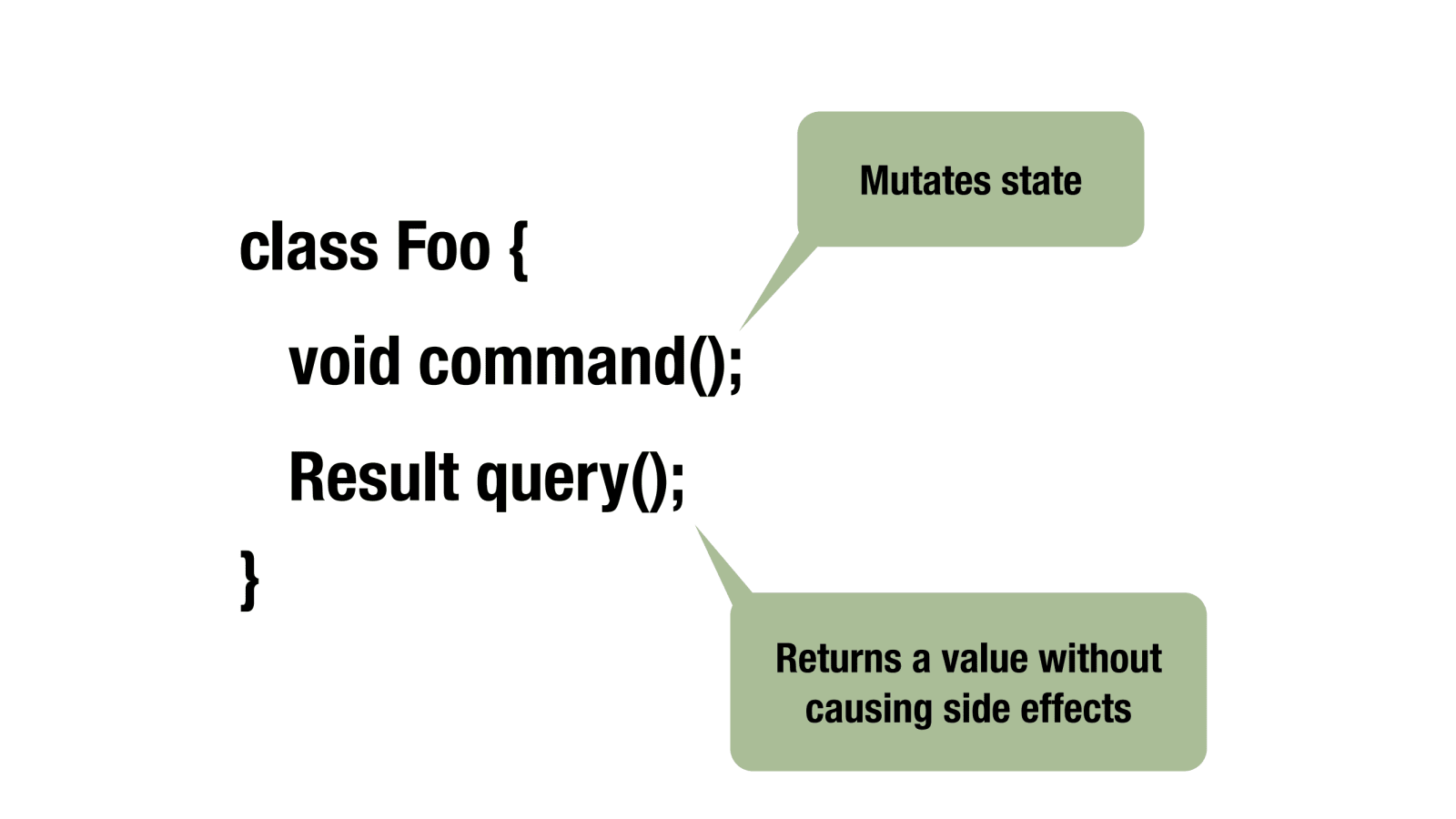 Mutates state

class Foo {

void command();

Result query();

}

Returns a value without causing side effects